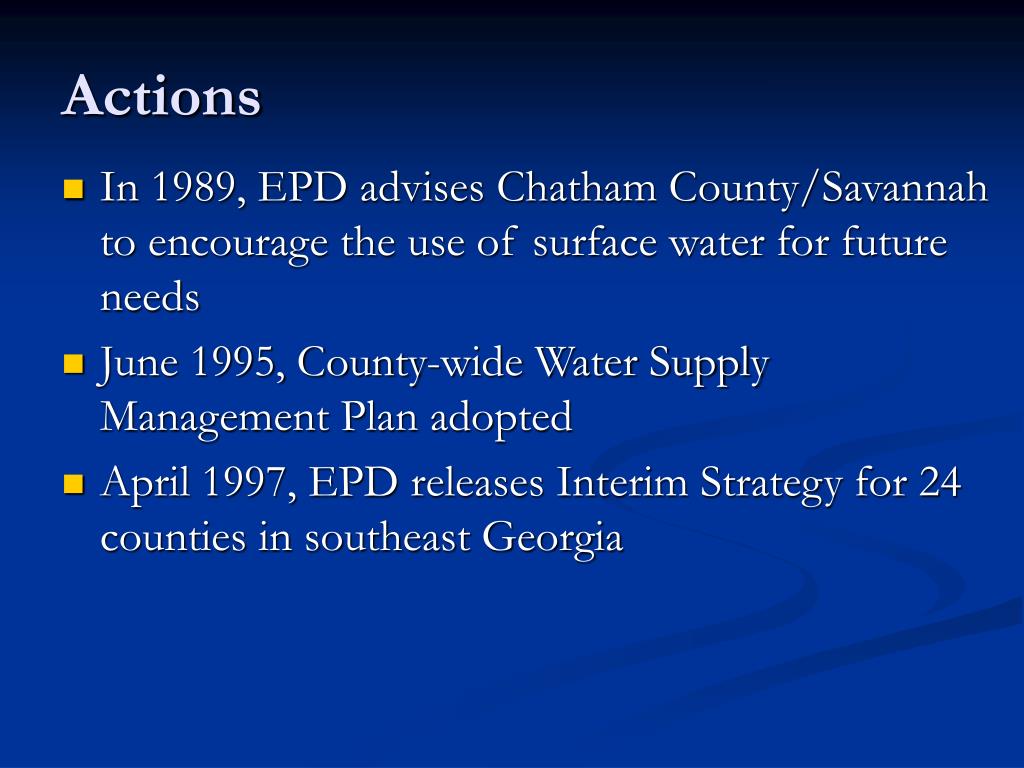 Actions

In 1989, EPD advises Chatham County/Savannah to encourage the use of surface water for future needs

June 1995, County-wide Water Supply Management Plan adopted

April 1997, EPD releases Interim Strategy for 24 counties in southeast Georgia